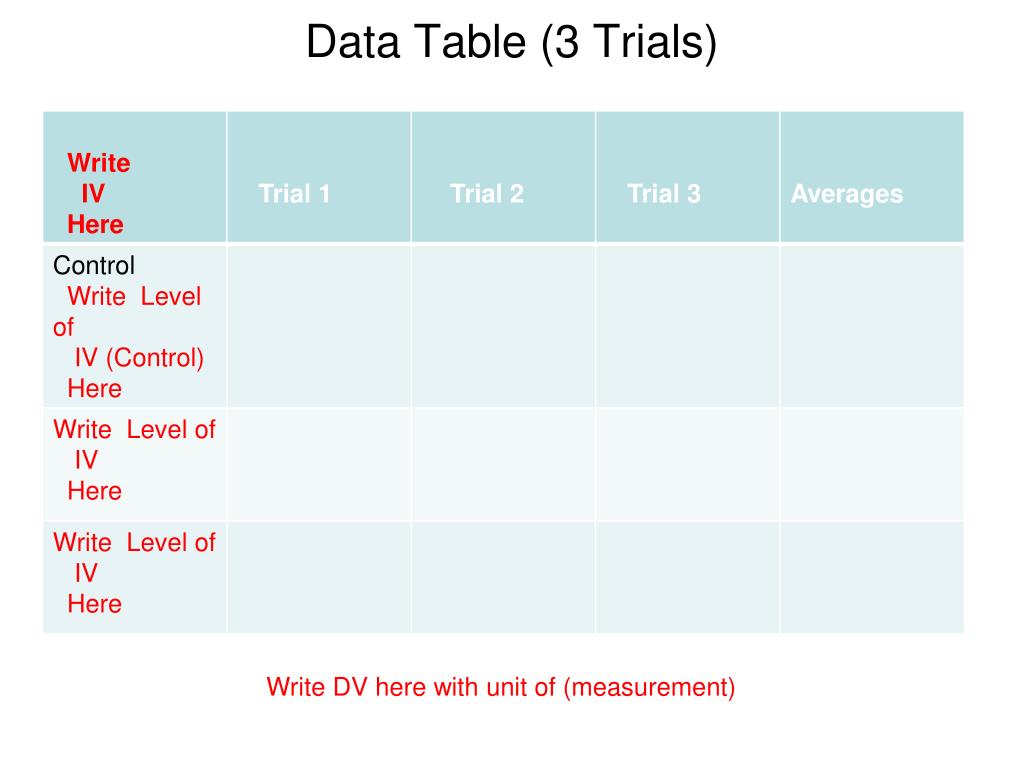 Data Table (3 Trials)

| Write IV Here | Trial 1 | Trial 2 | Trial 3 | Averages |
|---|---|---|---|---|
| Control Write Level of IV (Control) Here | | | | |
| Write Level of IV Here | | | | |
| Write Level of IV Here | | | | |

Write DV here with unit of (measurement)